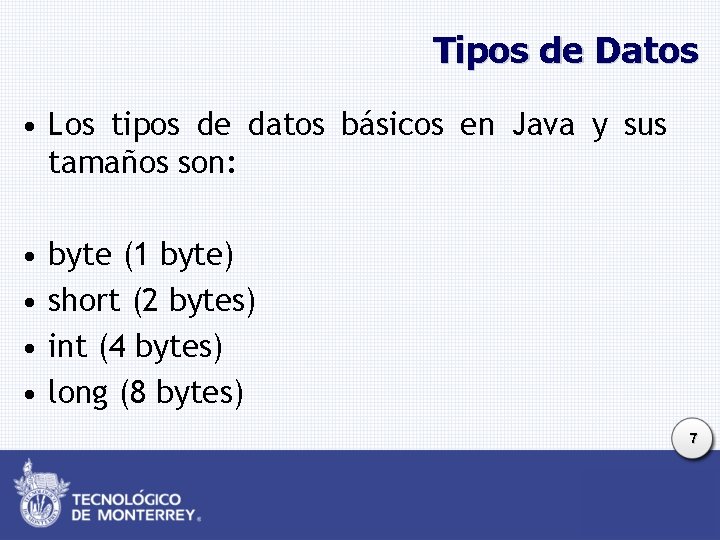 Tipos de Datos

• Los tipos de datos básicos en Java y sus tamaños son:

• byte (1 byte)
• short (2 bytes)
• int (4 bytes)
• long (8 bytes)

7

TECNOLÓGICO DE MONTERREY®